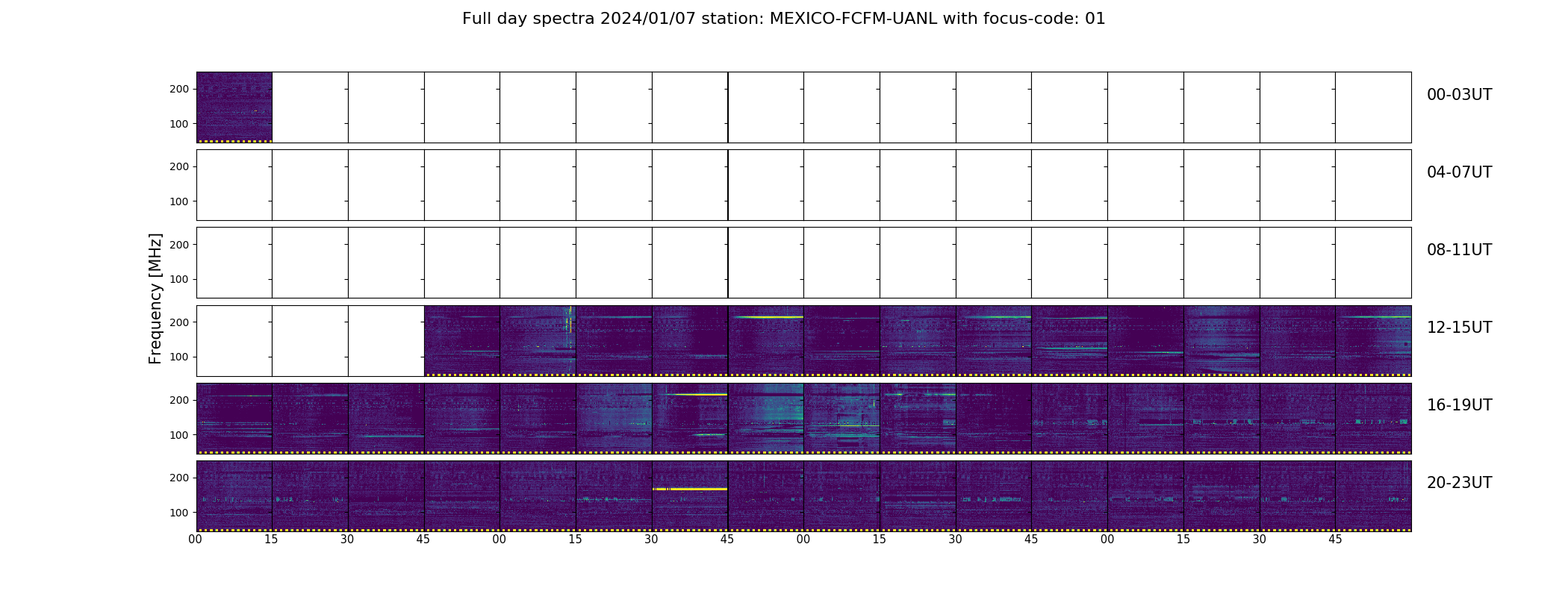 Full day spectra 2024/01/07 station: MEXICO-FCFM-UANL with focus-code: 01

Frequency [MHz]

200
100
00-03UT

200
100
04-07UT

200
100
08-11UT

200
100
12-15UT

200
100
16-19UT

200
100
20-23UT

00 15 30 45 00 15 30 45 00 15 30 45 00 15 30 45